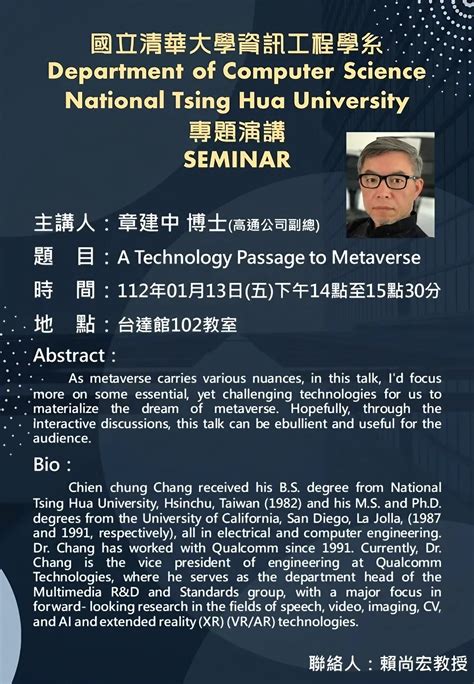 國立清華大學資訊工程學系
Department of Computer Science
National Tsing Hua University
專題演講
SEMINAR

主講人：章建中 博士(高通公司副總)
題　目：A Technology Passage to Metaverse
時　間：112年01月13日(五)下午14點至15點30分
地　點：台達館102教室

Abstract：
As metaverse carries various nuances, in this talk, I'd focus more on some essential, yet challenging technologies for us to materialize the dream of metaverse. Hopefully, through the interactive discussions, this talk can be ebullient and useful for the audience.

Bio：
Chien chung Chang received his B.S. degree from National Tsing Hua University, Hsinchu, Taiwan (1982) and his M.S. and Ph.D. degrees from the University of California, San Diego, La Jolla, (1987 and 1991, respectively), all in electrical and computer engineering. Dr. Chang has worked with Qualcomm since 1991. Currently, Dr. Chang is the vice president of engineering at Qualcomm Technologies, where he serves as the department head of the Multimedia R&D and Standards group, with a major focus in forward- looking research in the fields of speech, video, imaging, CV, and AI and extended reality (XR) (VR/AR) technologies.

聯絡人：賴尚宏教授